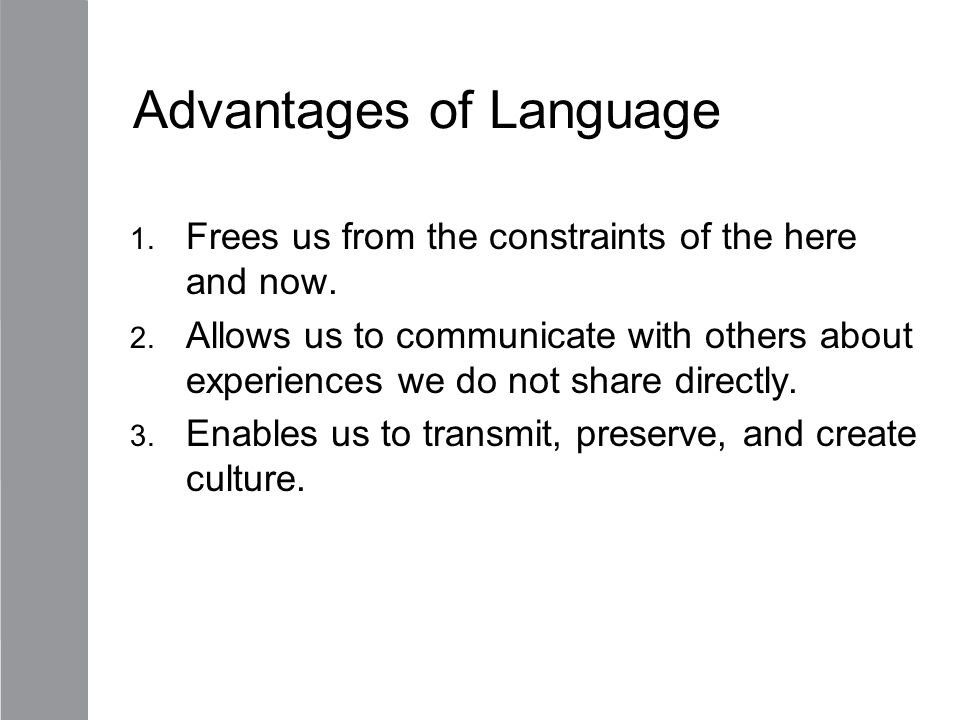 Advantages of Language

1. Frees us from the constraints of the here and now.
2. Allows us to communicate with others about experiences we do not share directly.
3. Enables us to transmit, preserve, and create culture.